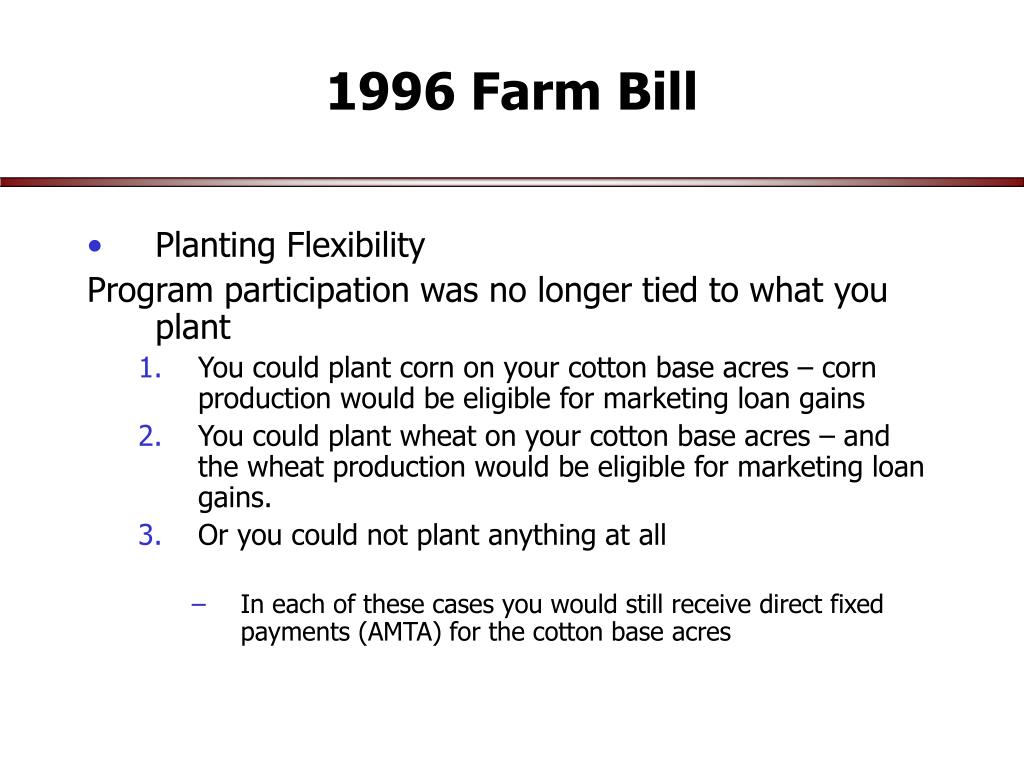 1996 Farm Bill

• Planting Flexibility

Program participation was no longer tied to what you plant

1. You could plant corn on your cotton base acres – corn production would be eligible for marketing loan gains
2. You could plant wheat on your cotton base acres – and the wheat production would be eligible for marketing loan gains.
3. Or you could not plant anything at all

– In each of these cases you would still receive direct fixed payments (AMTA) for the cotton base acres